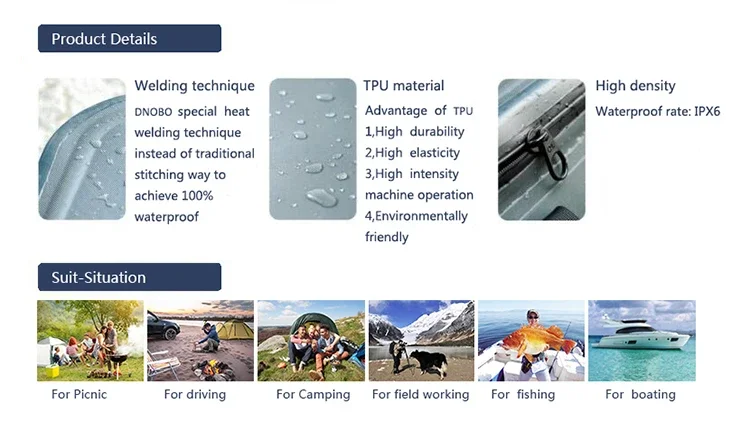 Product Details

Welding technique

DNOBO special heat welding technique instead of traditional stitching way to achieve 100% waterproof

TPU material

Advantage of TPU
1,High durability
2,High elasticity
3,High intensity machine operation
4,Environmentally friendly

High density

Waterproof rate: IPX6

Suit-Situation

For Picnic

For driving

For Camping

For field working

For fishing

For boating